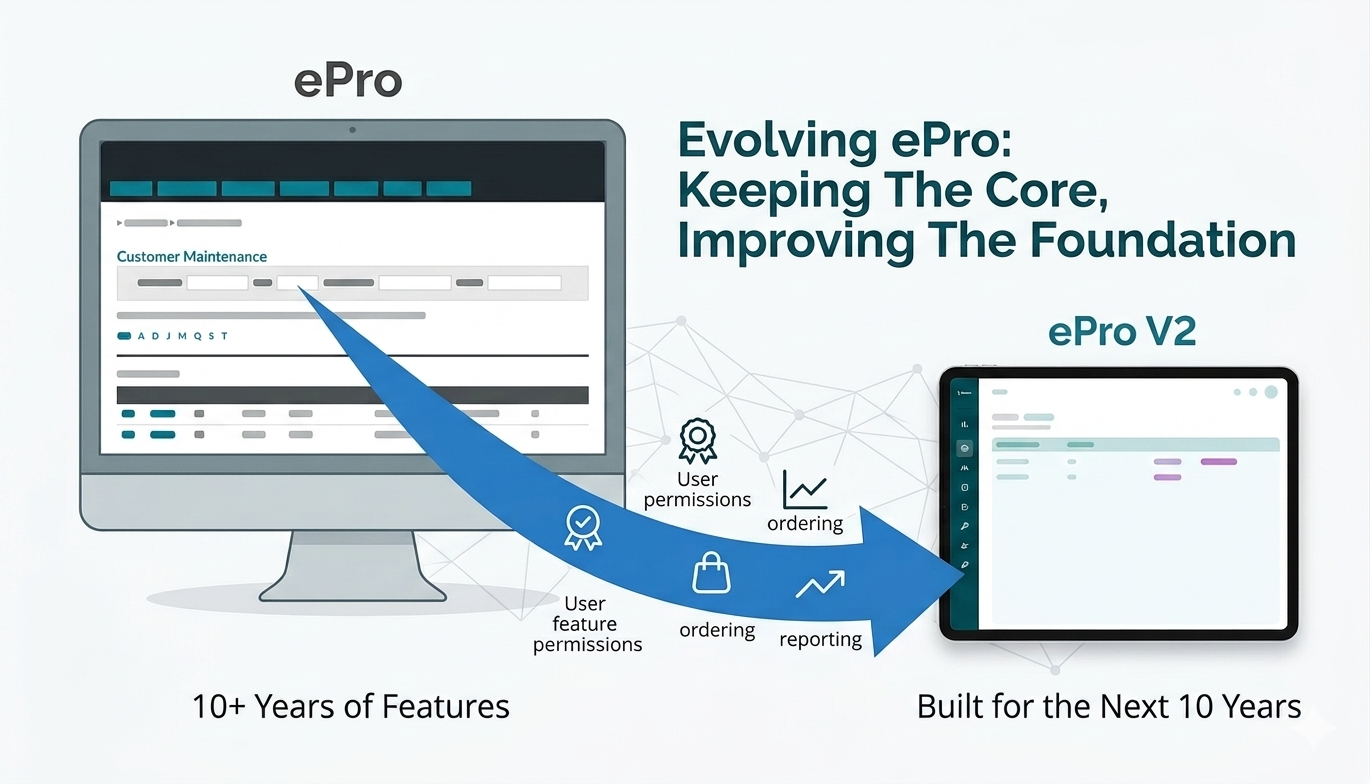 ePro

Evolving ePro: Keeping The Core, Improving The Foundation

Customer Maintenance

A D J M Q S T

ePro V2

User permissions

ordering

User feature permissions

ordering

reporting

10+ Years of Features

Built for the Next 10 Years